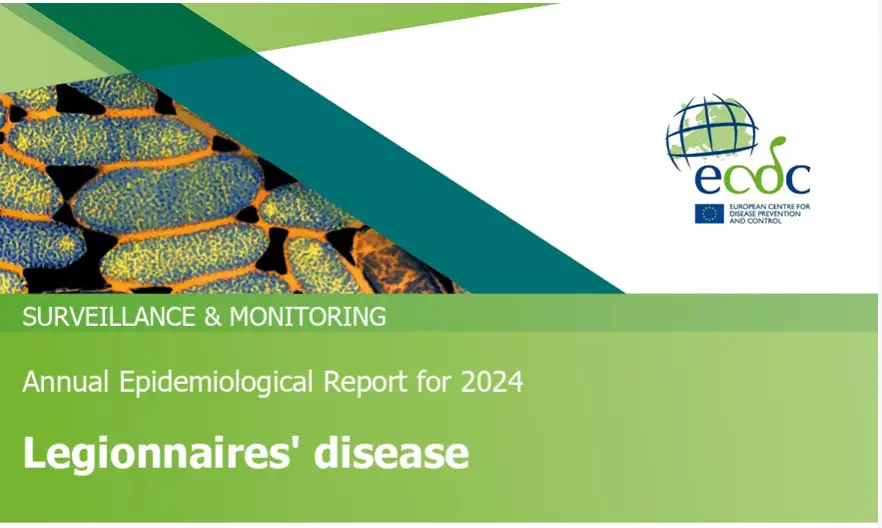 ecdc
EUROPEAN CENTRE FOR DISEASE PREVENTION AND CONTROL

SURVEILLANCE & MONITORING

Annual Epidemiological Report for 2024

Legionnaires' disease